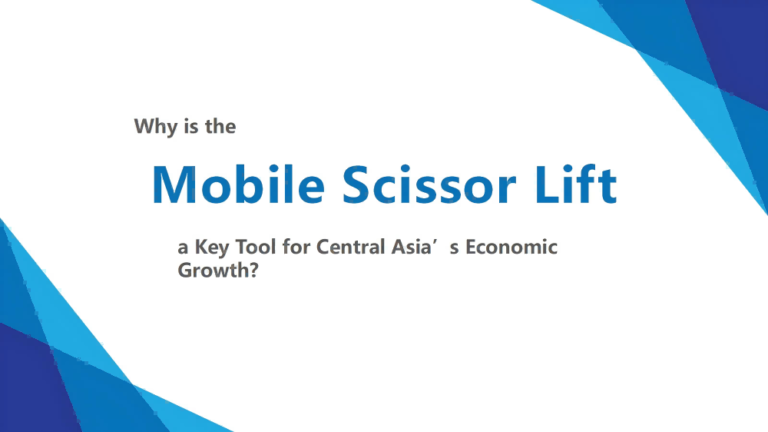 Why is the

Mobile Scissor Lift

a Key Tool for Central Asia’s Economic Growth?